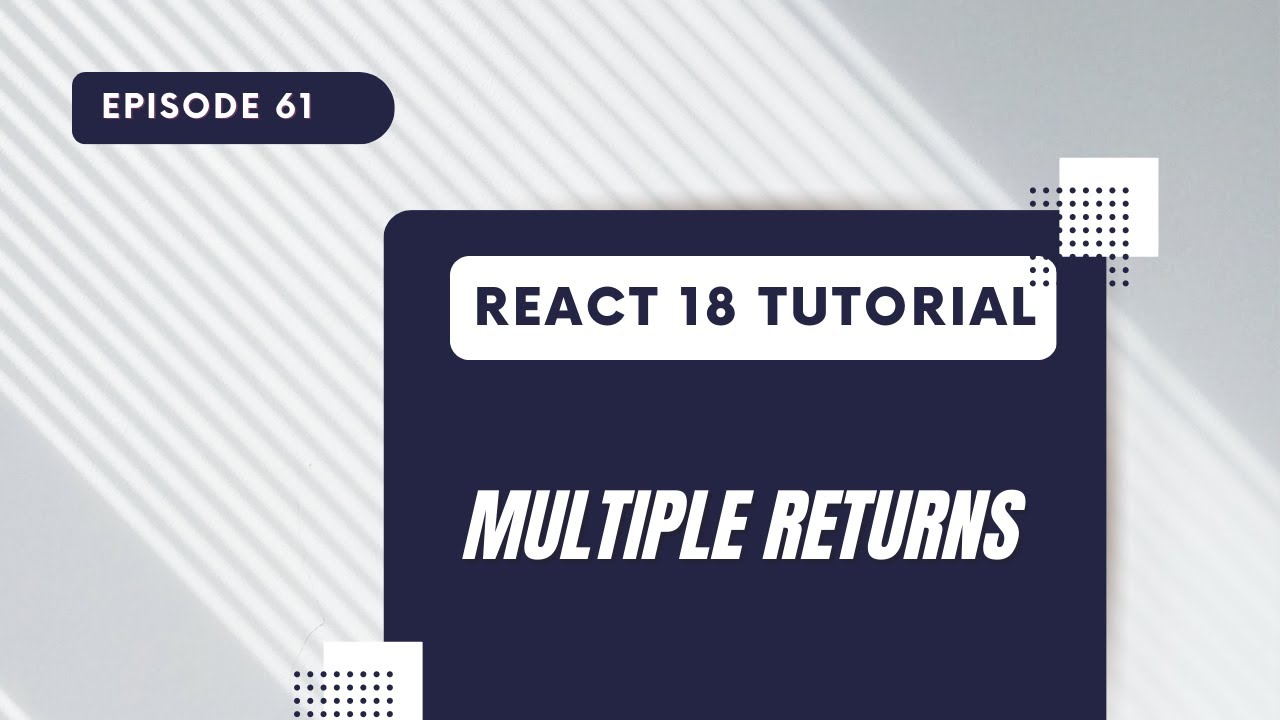 EPISODE 61

REACT 18 TUTORIAL

MULTIPLE RETURNS